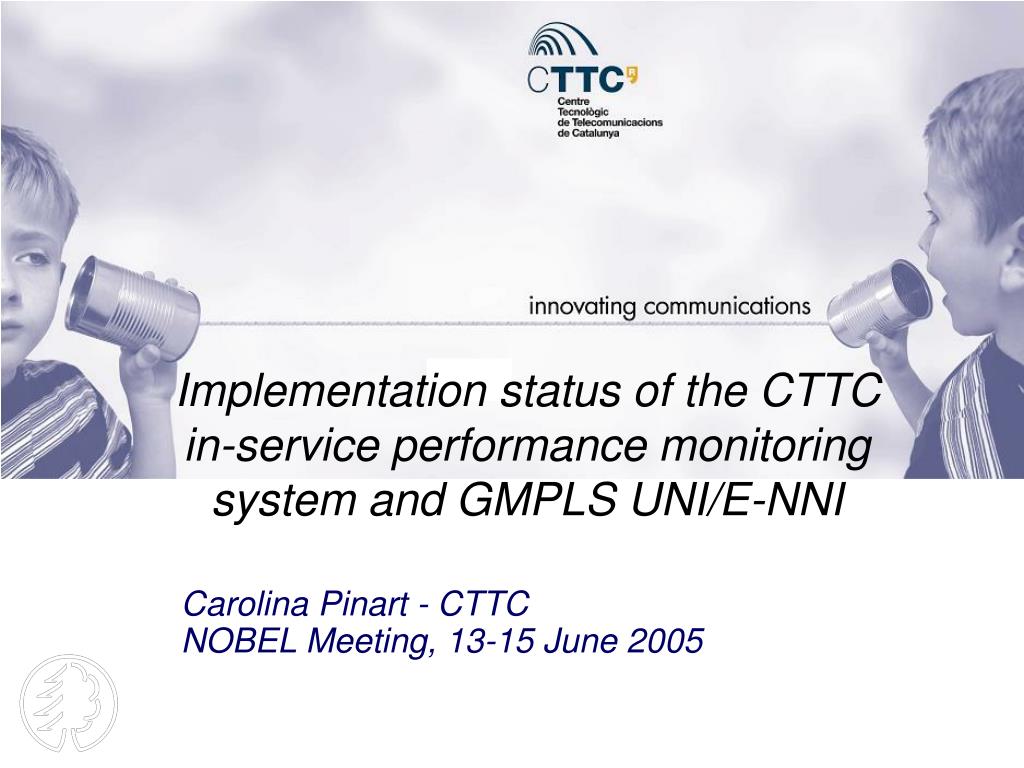 CTTC

Centre Tecnològic de Telecomunicacions de Catalunya

innovating communications

Implementation status of the CTTC in-service performance monitoring system and GMPLS UNI/E-NNI

Carolina Pinart - CTTC
NOBEL Meeting, 13-15 June 2005